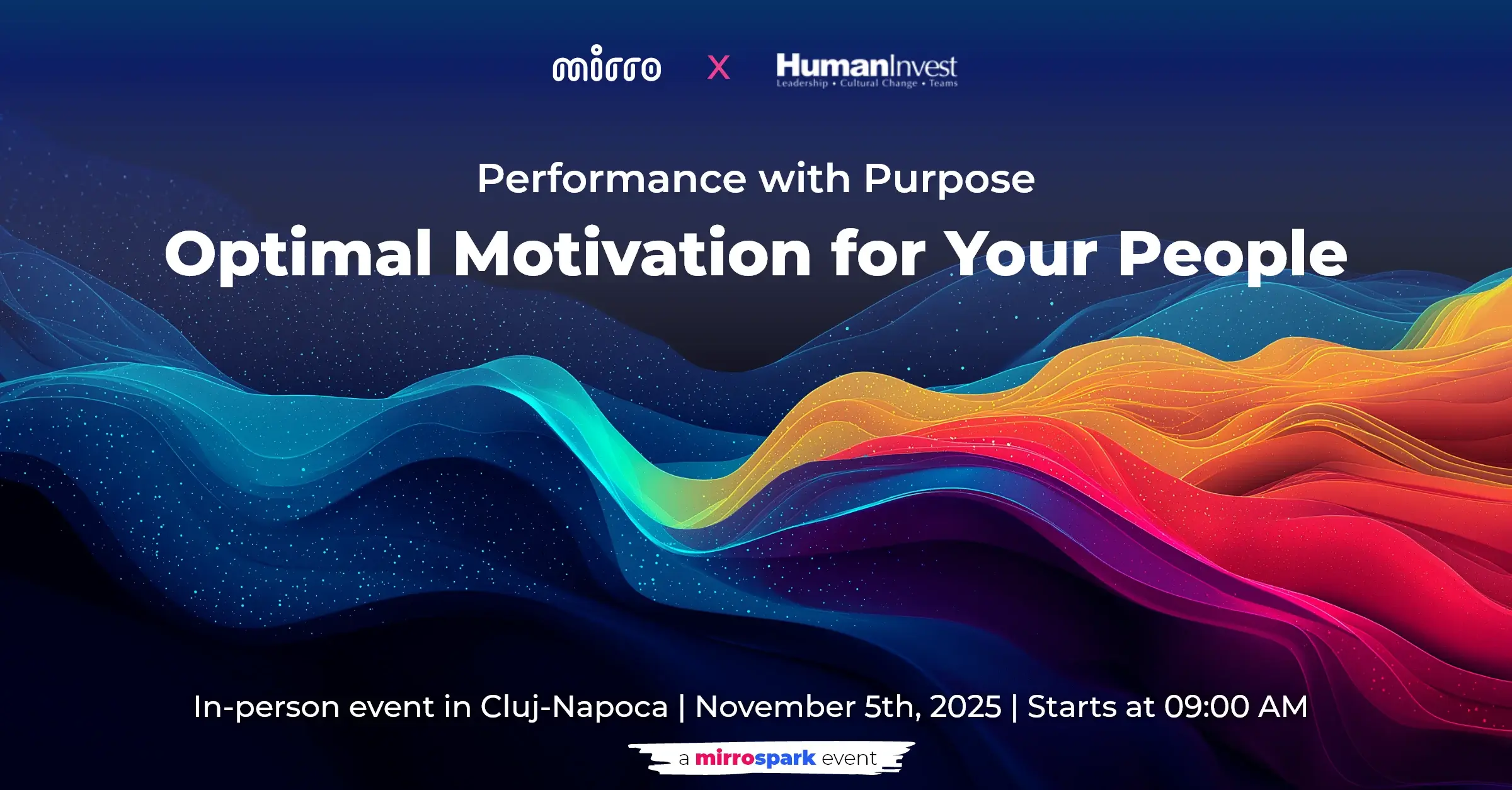 mirro X HumanInvest
Leadership • Cultural Change • Teams

Performance with Purpose

Optimal Motivation for Your People

In-person event in Cluj-Napoca | November 5th, 2025 | Starts at 09:00 AM

a mirrospark event